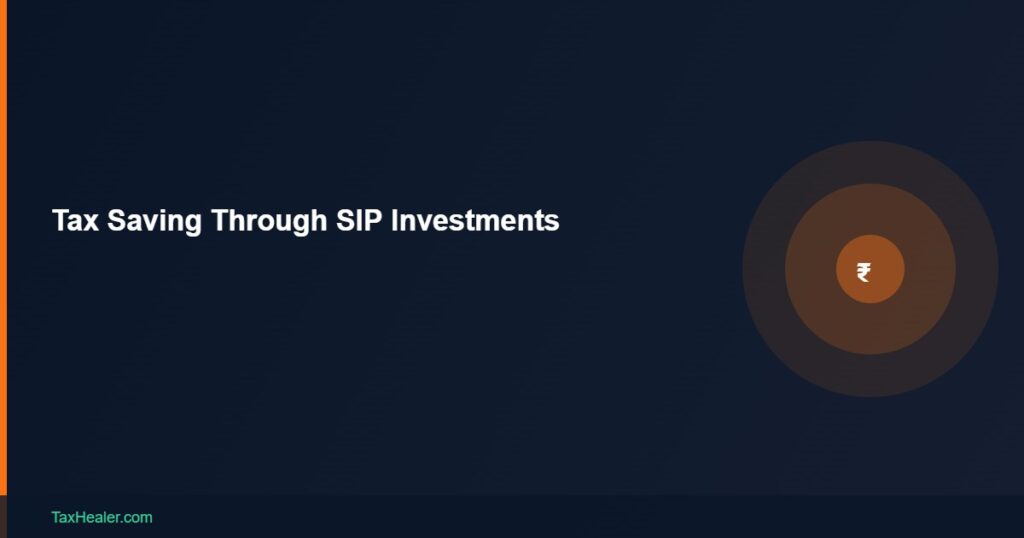 Tax Saving Through SIP Investments

₹

TaxHealer.com